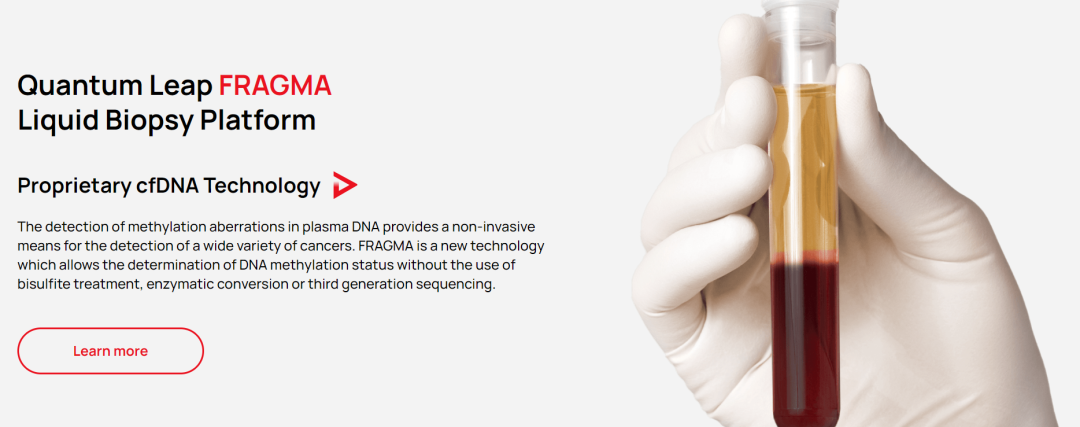 Quantum Leap FRAGMA
Liquid Biopsy Platform

Proprietary cfDNA Technology

The detection of methylation aberrations in plasma DNA provides a non-invasive means for the detection of a wide variety of cancers. FRAGMA is a new technology which allows the determination of DNA methylation status without the use of bisulfite treatment, enzymatic conversion or third generation sequencing.

Learn more